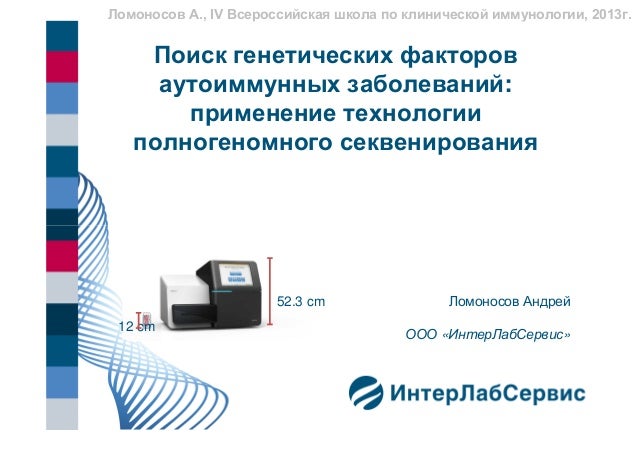 Ломоносов А., IV Всероссийская школа по клинической иммунологии, 2013г.

Поиск генетических факторов аутоиммунных заболеваний: применение технологии полногеномного секвенирования

52.3 cm

12 cm

Ломоносов Андрей

ООО «ИнтерЛабСервис»

ИнтерЛабСервис